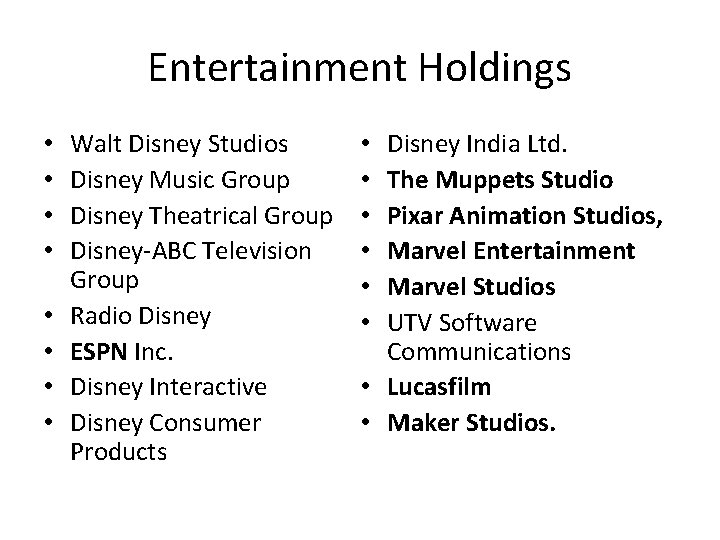 Entertainment Holdings

• Walt Disney Studios
• Disney Music Group
• Disney Theatrical Group
• Disney-ABC Television Group
• Radio Disney
• ESPN Inc.
• Disney Interactive
• Disney Consumer Products

• Disney India Ltd.
• The Muppets Studio
• Pixar Animation Studios,
• Marvel Entertainment
• Marvel Studios
• UTV Software Communications
• Lucasfilm
• Maker Studios.